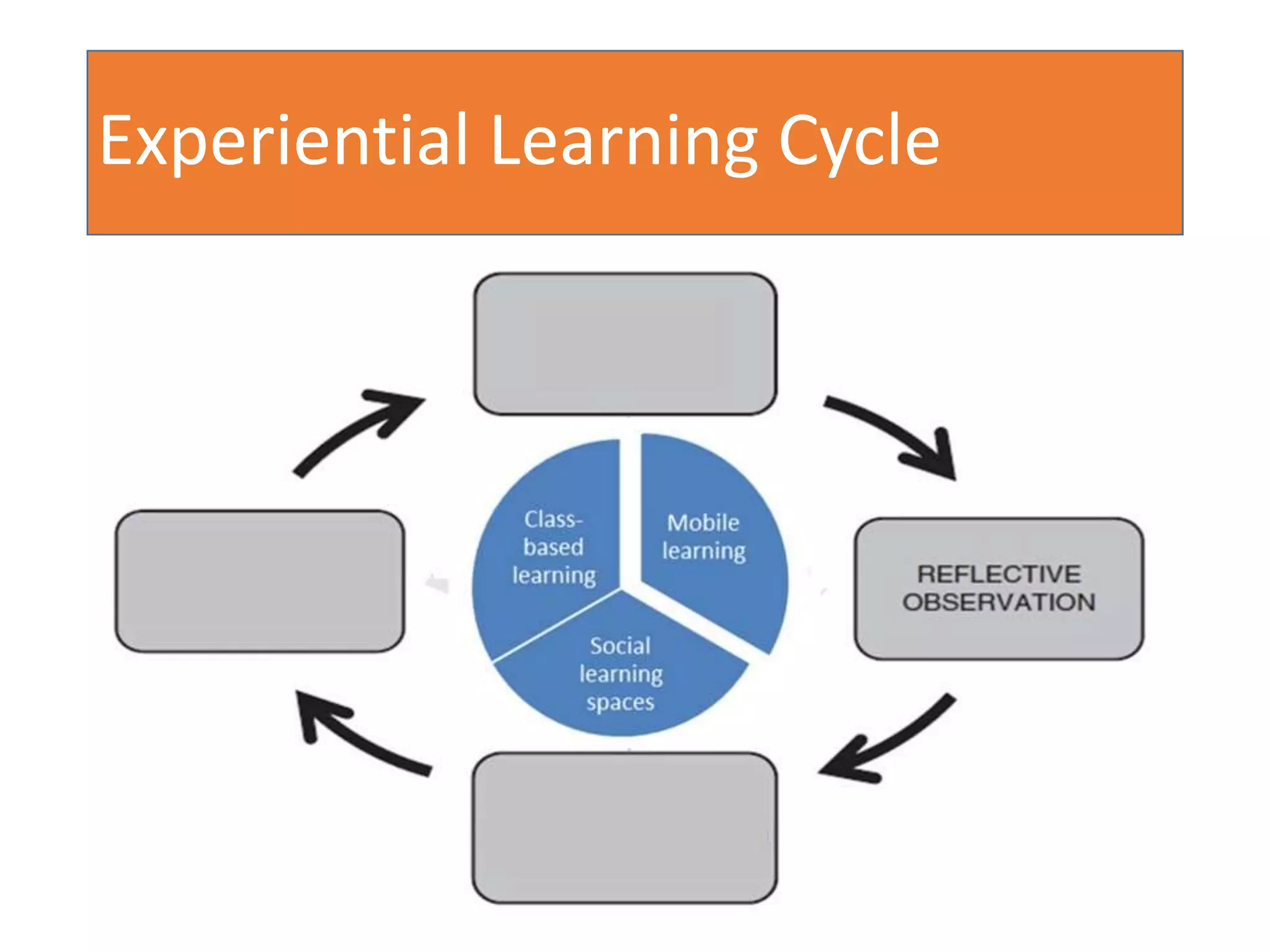 Experiential Learning Cycle

Class-based learning

Mobile learning

Social learning spaces

REFLECTIVE OBSERVATION